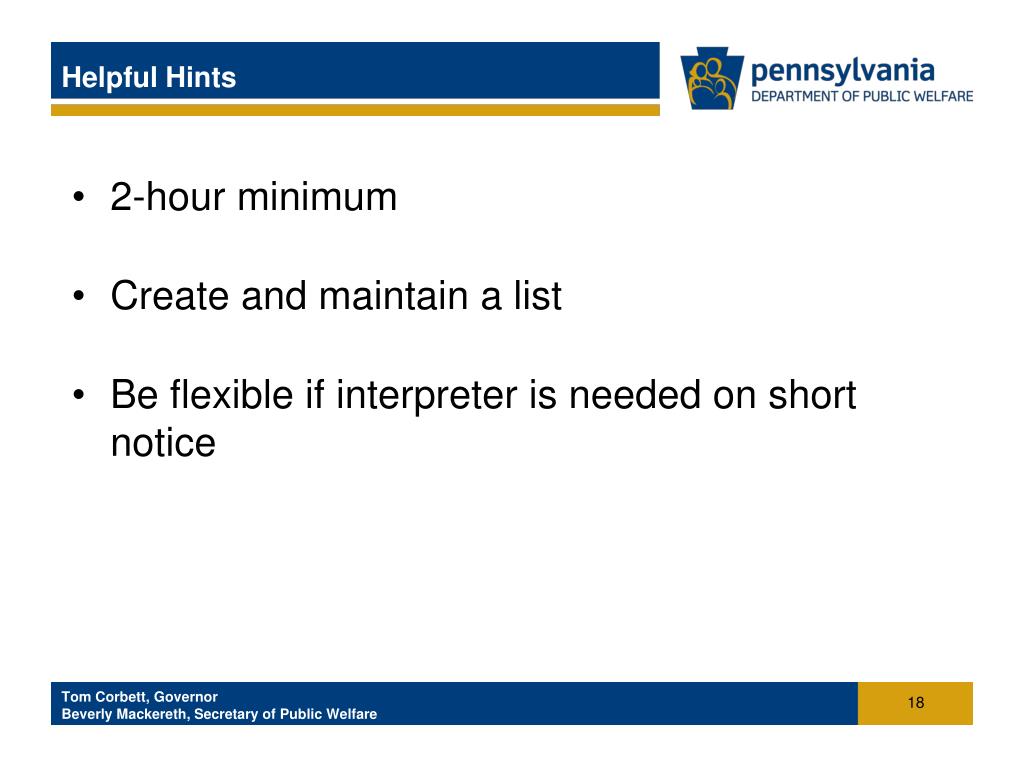 Helpful Hints

pennsylvania
DEPARTMENT OF PUBLIC WELFARE

• 2-hour minimum

• Create and maintain a list

• Be flexible if interpreter is needed on short notice

Tom Corbett, Governor
Beverly Mackereth, Secretary of Public Welfare

18